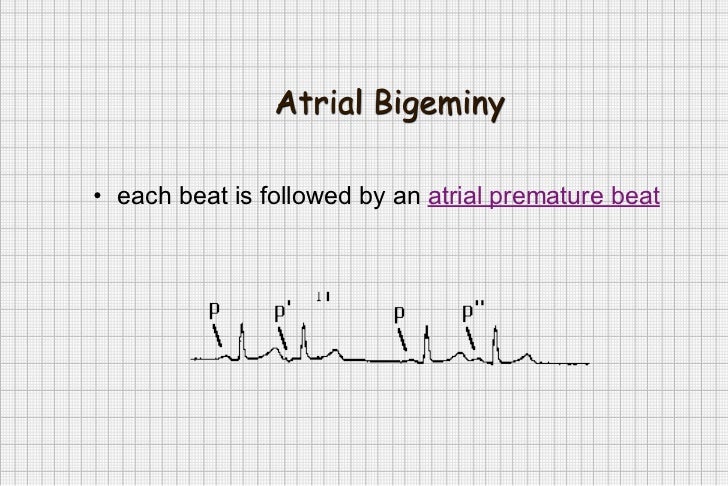 Atrial Bigeminy

• each beat is followed by an atrial premature beat

P P' II P P''